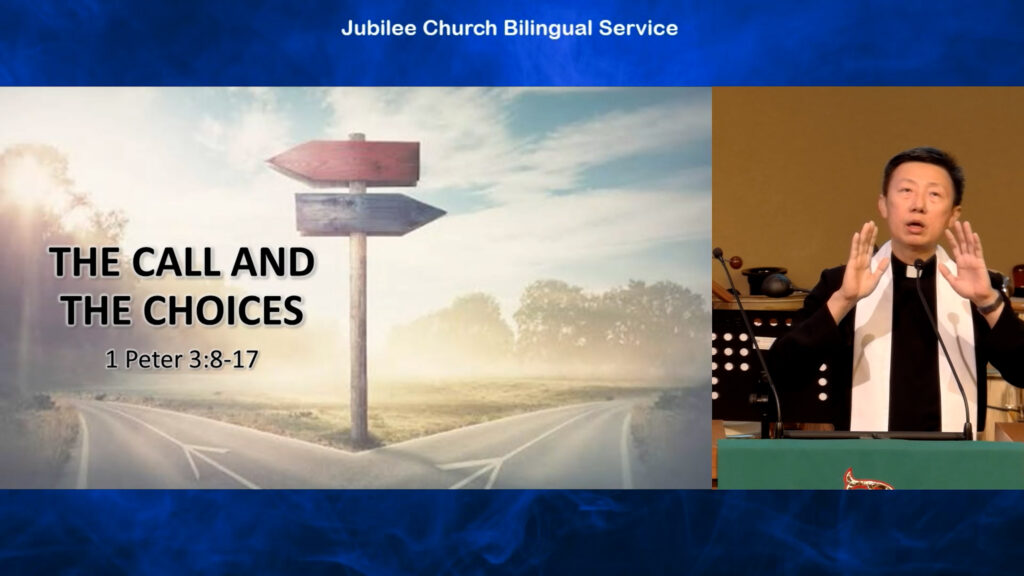 Jubilee Church Bilingual Service

THE CALL AND THE CHOICES

1 Peter 3:8-17